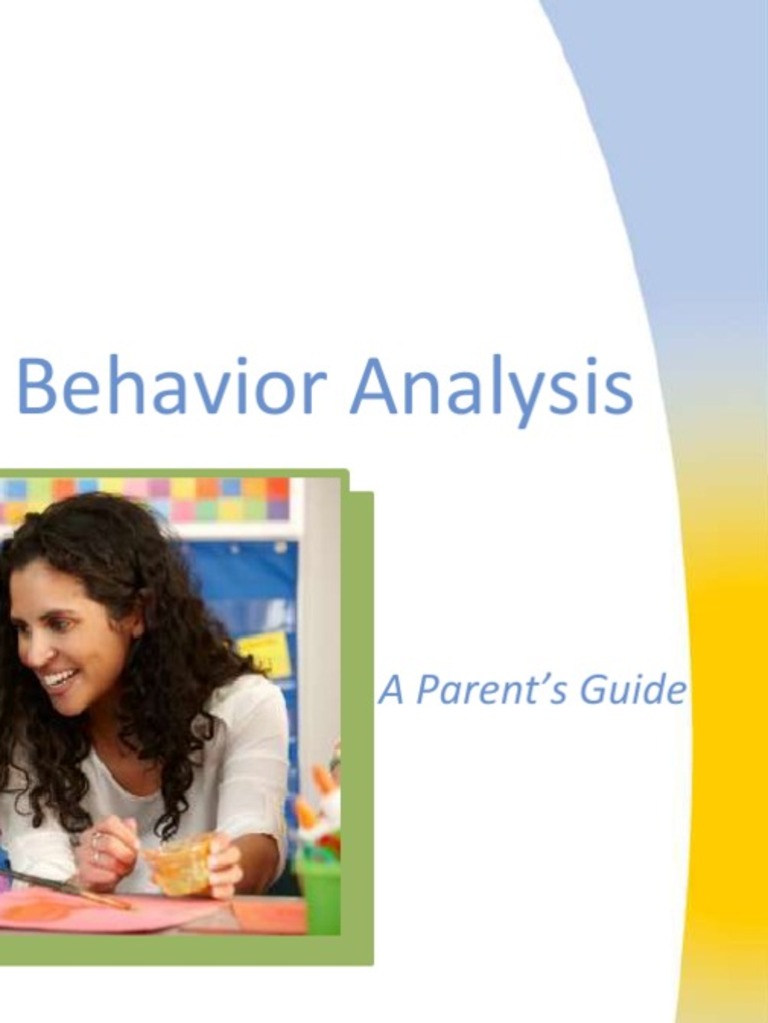 Behavior Analysis

A Parent's Guide